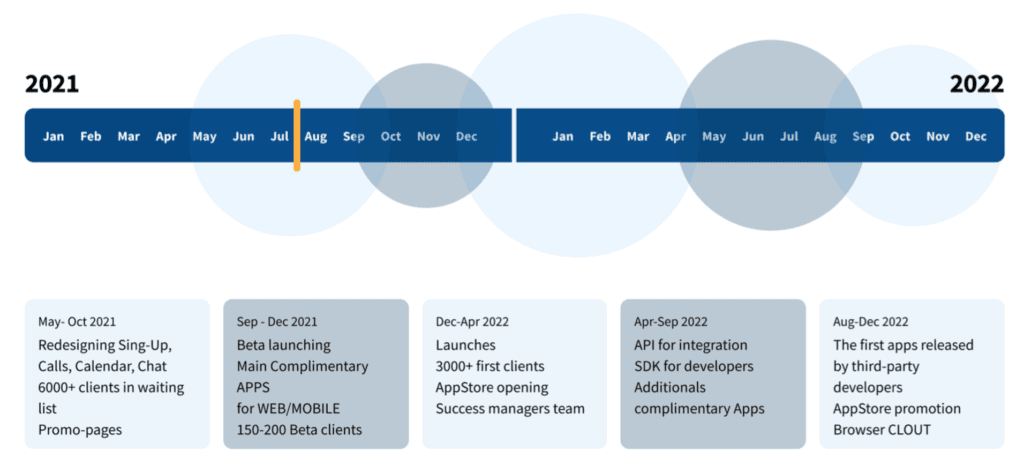 2021

2022

Jan Feb Mar Apr May Jun Jul Aug Sep Oct Nov Dec

Jan Feb Mar Apr May Jun Jul Aug Sep Oct Nov Dec

May- Oct 2021
Redesigning Sing-Up, Calls, Calendar, Chat
6000+ clients in waiting list
Promo-pages

Sep - Dec 2021
Beta launching
Main Complimentary APPS
for WEB/MOBILE
150-200 Beta clients

Dec-Apr 2022
Launches
3000+ first clients
AppStore opening
Success managers team

Apr-Sep 2022
API for integration
SDK for developers
Additionals complimentary Apps

Aug-Dec 2022
The first apps released by third-party developers
AppStore promotion
Browser CLOUT